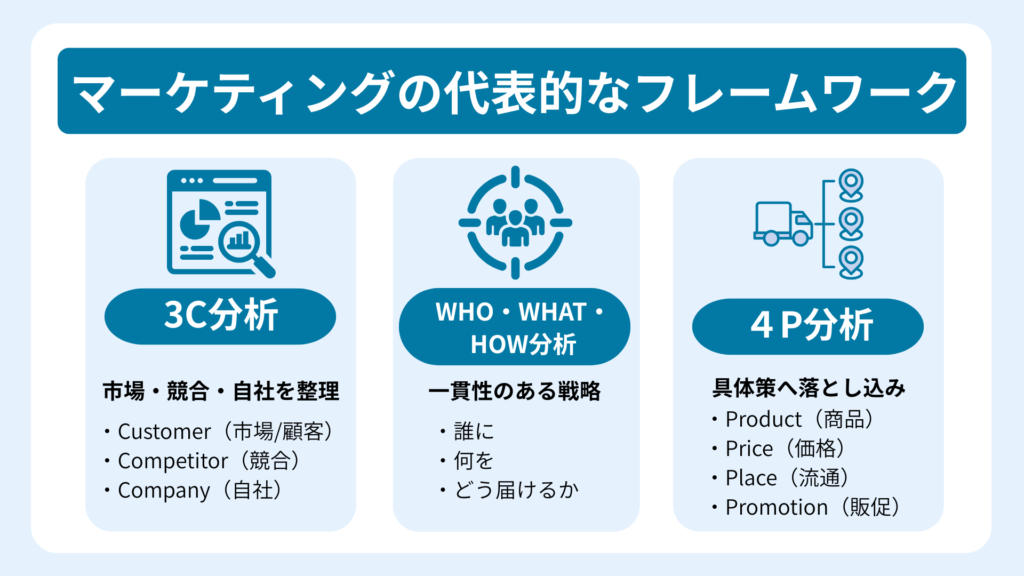 マーケティングの代表的なフレームワーク

3C分析

市場・競合・自社を整理

・Customer（市場/顧客）
・Competitor（競合）
・Company（自社）

WHO・WHAT・HOW分析

一貫性のある戦略

・誰に
・何を
・どう届けるか

４P分析

具体策へ落とし込み

・Product（商品）
・Price（価格）
・Place（流通）
・Promotion（販促）